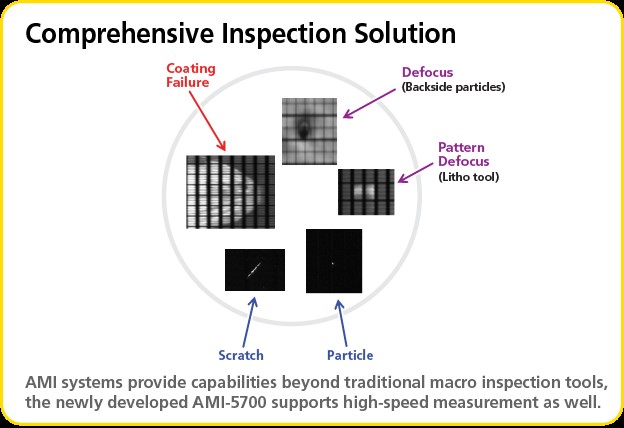 Comprehensive Inspection Solution

Coating Failure

Defocus
(Backside particles)

Pattern Defocus
(Litho tool)

Scratch

Particle

AMI systems provide capabilities beyond traditional macro inspection tools, the newly developed AMI-5700 supports high-speed measurement as well.